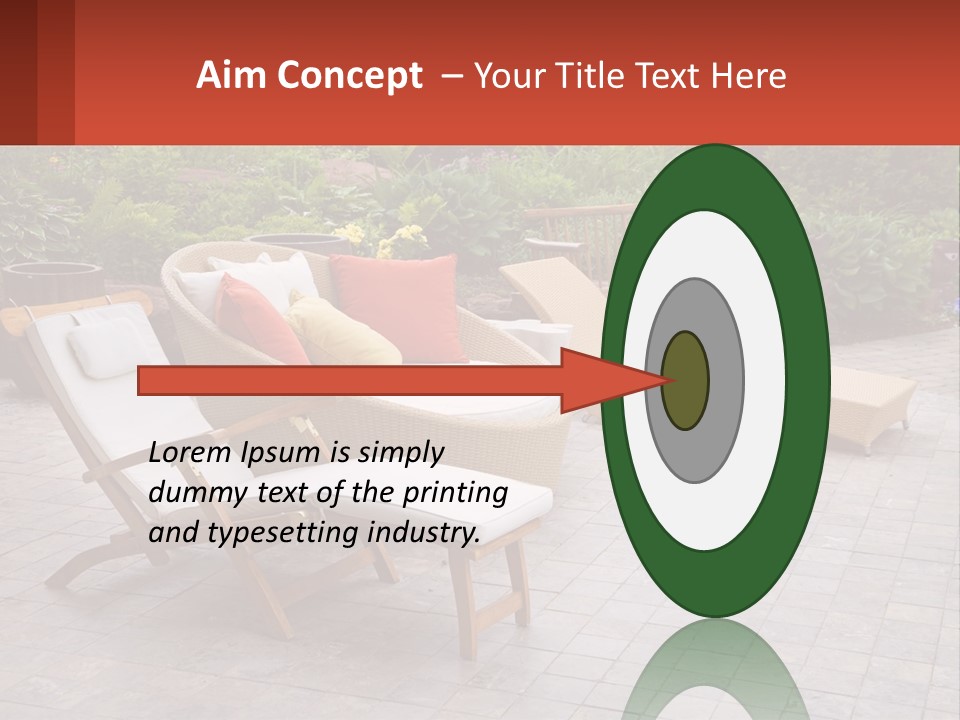 Aim Concept – Your Title Text Here

Lorem Ipsum is simply dummy text of the printing and typesetting industry.